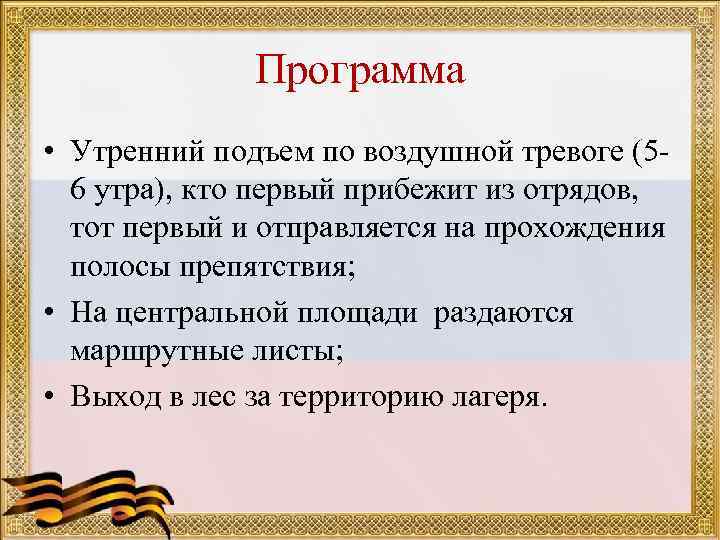 Программа

• Утренний подъем по воздушной тревоге (5-6 утра), кто первый прибежит из отрядов, тот первый и отправляется на прохождения полосы препятствия;

• На центральной площади раздаются маршрутные листы;

• Выход в лес за территорию лагеря.